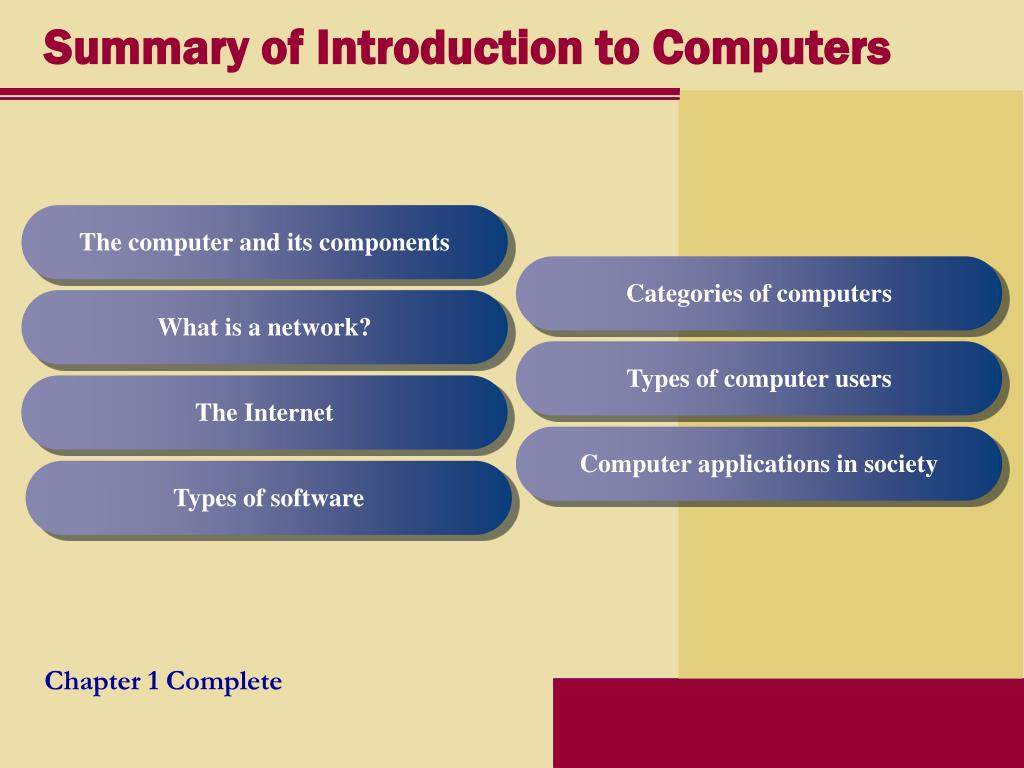 Summary of Introduction to Computers

The computer and its components

What is a network?

The Internet

Types of software

Categories of computers

Types of computer users

Computer applications in society

Chapter 1 Complete